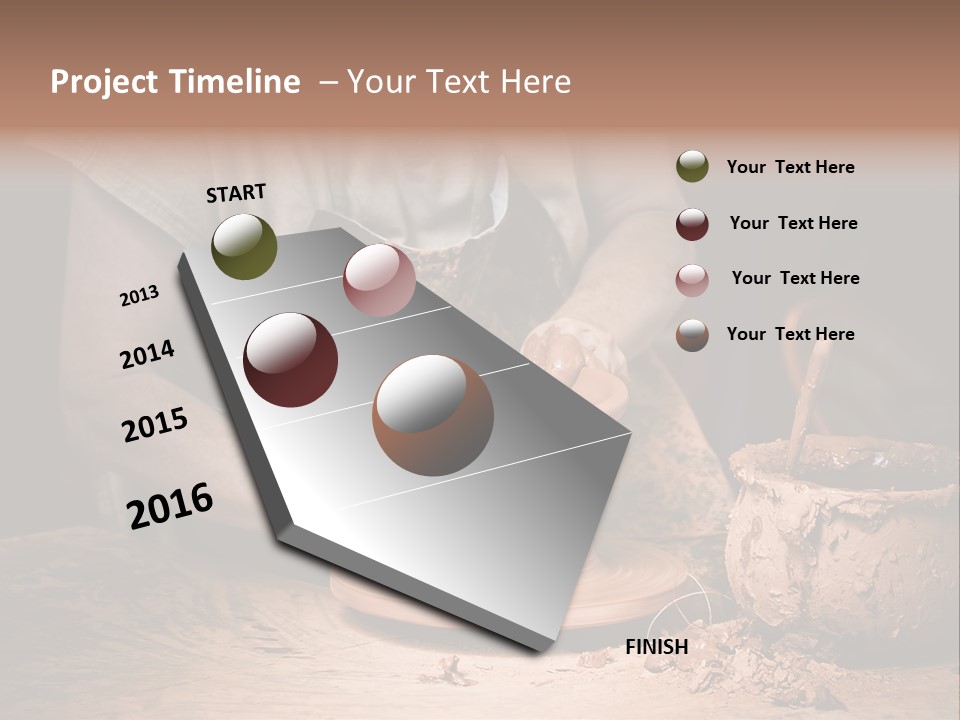 Project Timeline – Your Text Here

START

2013

2014

2015

2016

FINISH

Your Text Here

Your Text Here

Your Text Here

Your Text Here